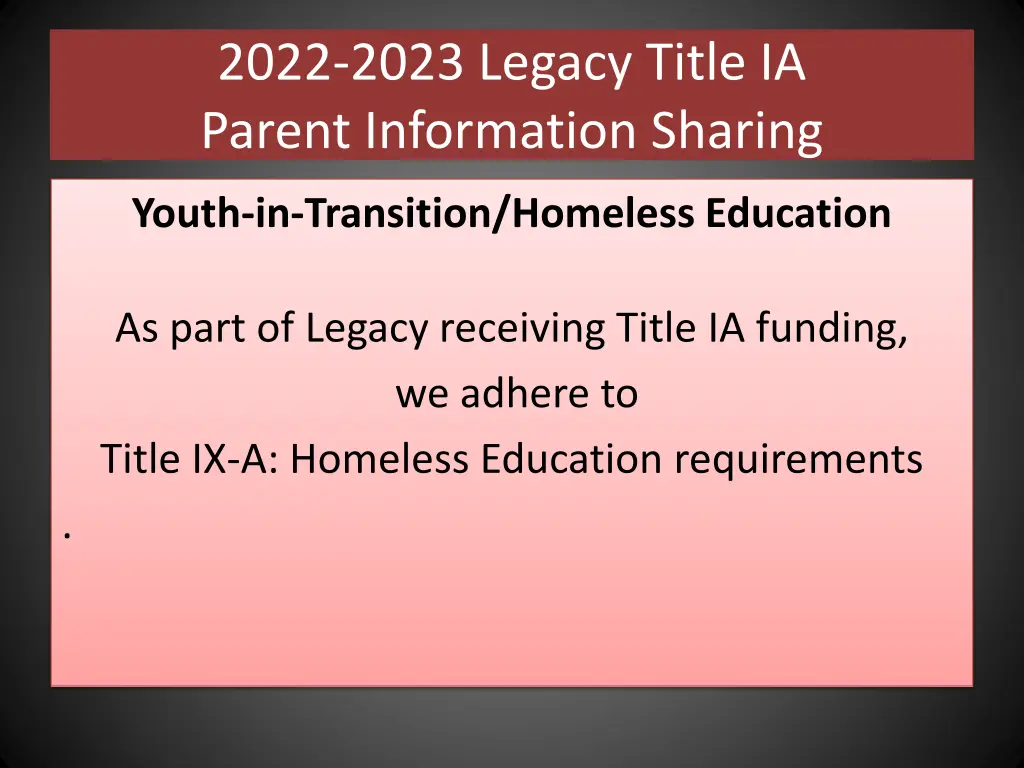 2022-2023 Legacy Title IA
Parent Information Sharing

Youth-in-Transition/Homeless Education

As part of Legacy receiving Title IA funding, we adhere to Title IX-A: Homeless Education requirements

.